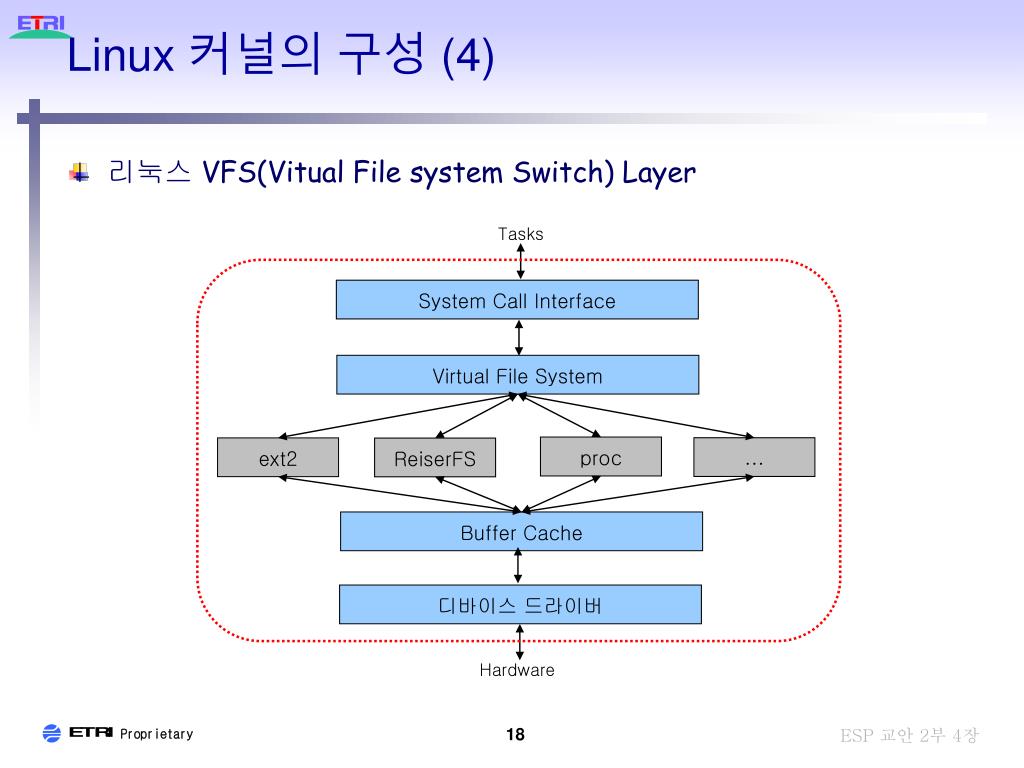 ETRI

Linux 커널의 구성 (4)

리눅스 VFS(Vitual File system Switch) Layer

Tasks

System Call Interface

Virtual File System

ext2

ReiserFS

proc

...

Buffer Cache

디바이스 드라이버

Hardware

ETRI Proprietary

18

ESP 교안 2부 4장